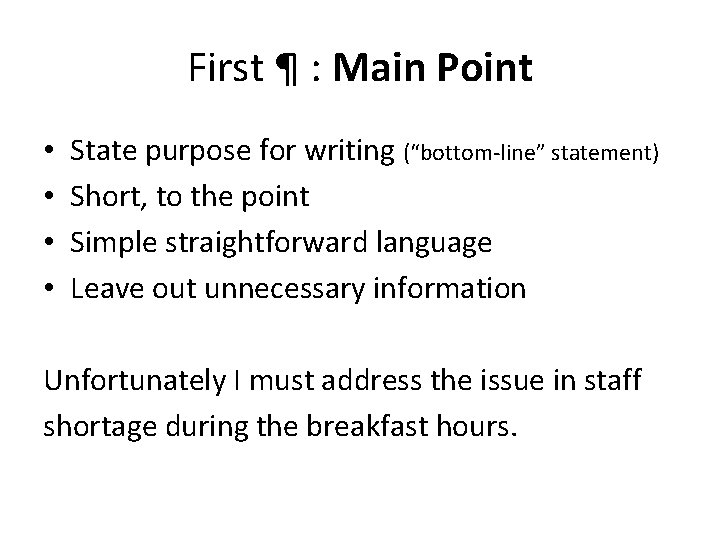 First ¶ : Main Point

• State purpose for writing ("bottom-line" statement)
• Short, to the point
• Simple straightforward language
• Leave out unnecessary information

Unfortunately I must address the issue in staff shortage during the breakfast hours.